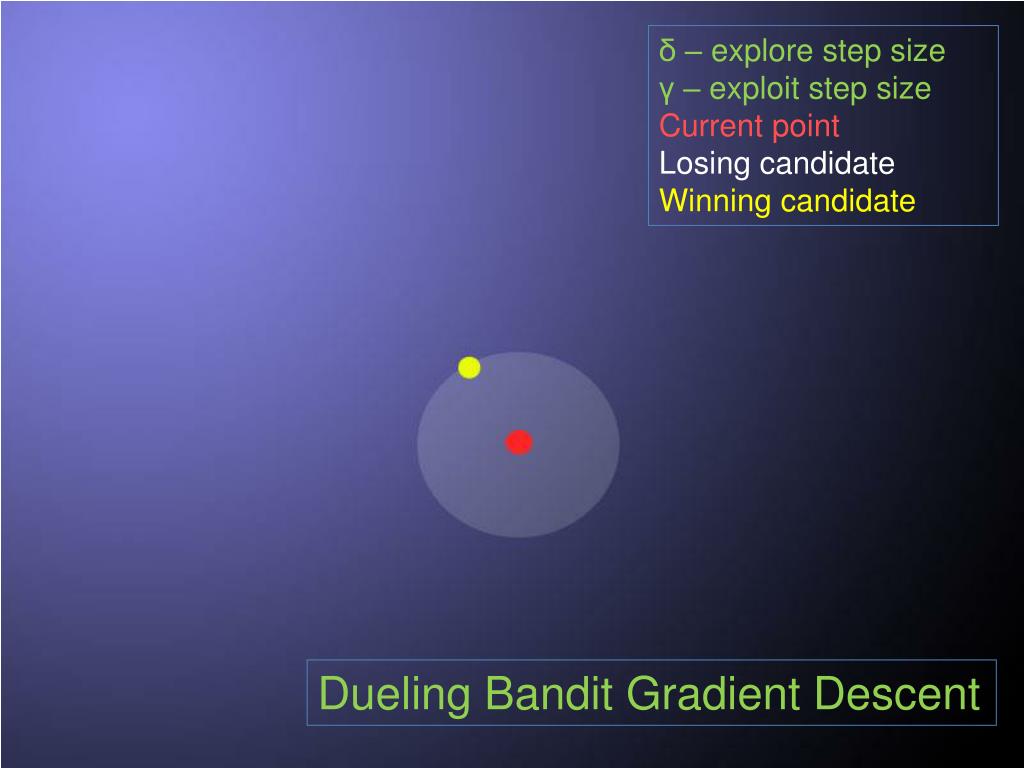 δ – explore step size
γ – exploit step size
Current point
Losing candidate
Winning candidate

Dueling Bandit Gradient Descent